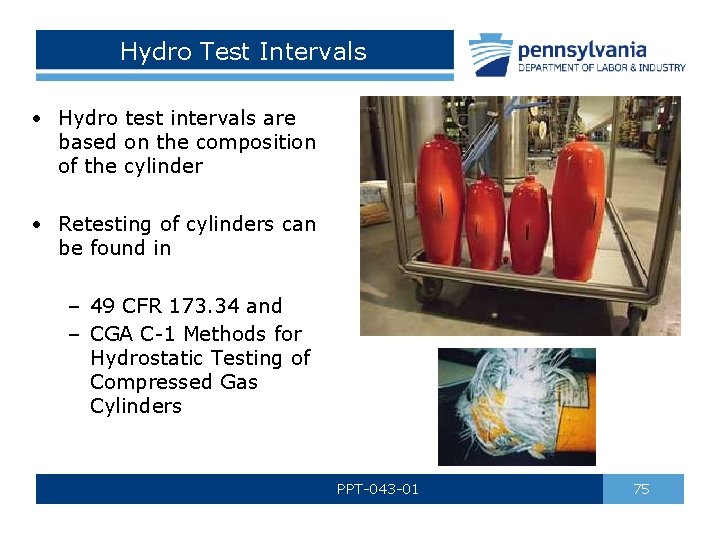 Hydro Test Intervals

pennsylvania
DEPARTMENT OF LABOR & INDUSTRY

• Hydro test intervals are based on the composition of the cylinder

• Retesting of cylinders can be found in

– 49 CFR 173.34 and
– CGA C-1 Methods for Hydrostatic Testing of Compressed Gas Cylinders

PPT-043-01

75